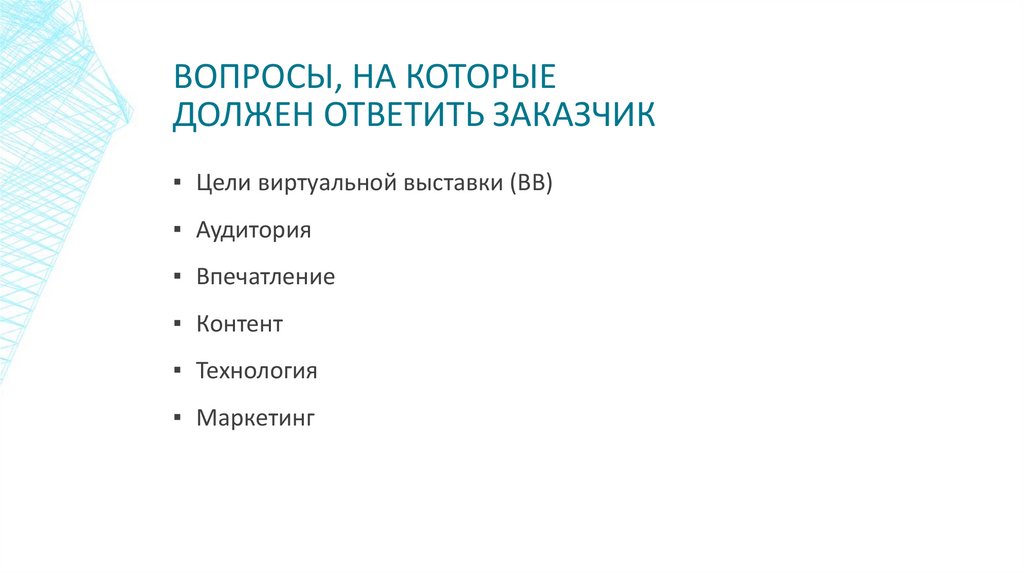 ВОПРОСЫ, НА КОТОРЫЕ ДОЛЖЕН ОТВЕТИТЬ ЗАКАЗЧИК

▪ Цели виртуальной выставки (ВВ)
▪ Аудитория
▪ Впечатление
▪ Контент
▪ Технология
▪ Маркетинг